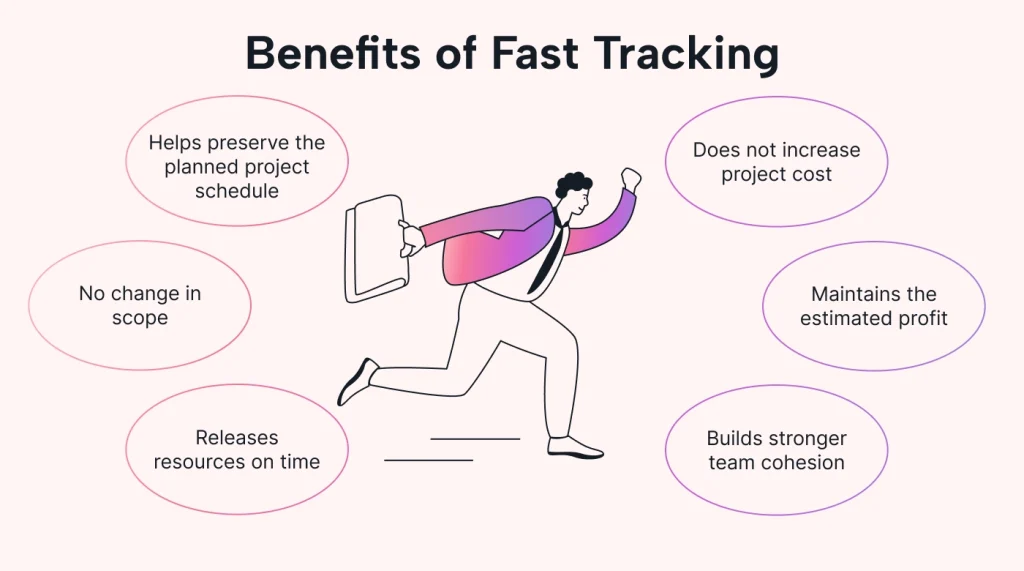 Benefits of Fast Tracking

Helps preserve the planned project schedule

No change in scope

Releases resources on time

Does not increase project cost

Maintains the estimated profit

Builds stronger team cohesion